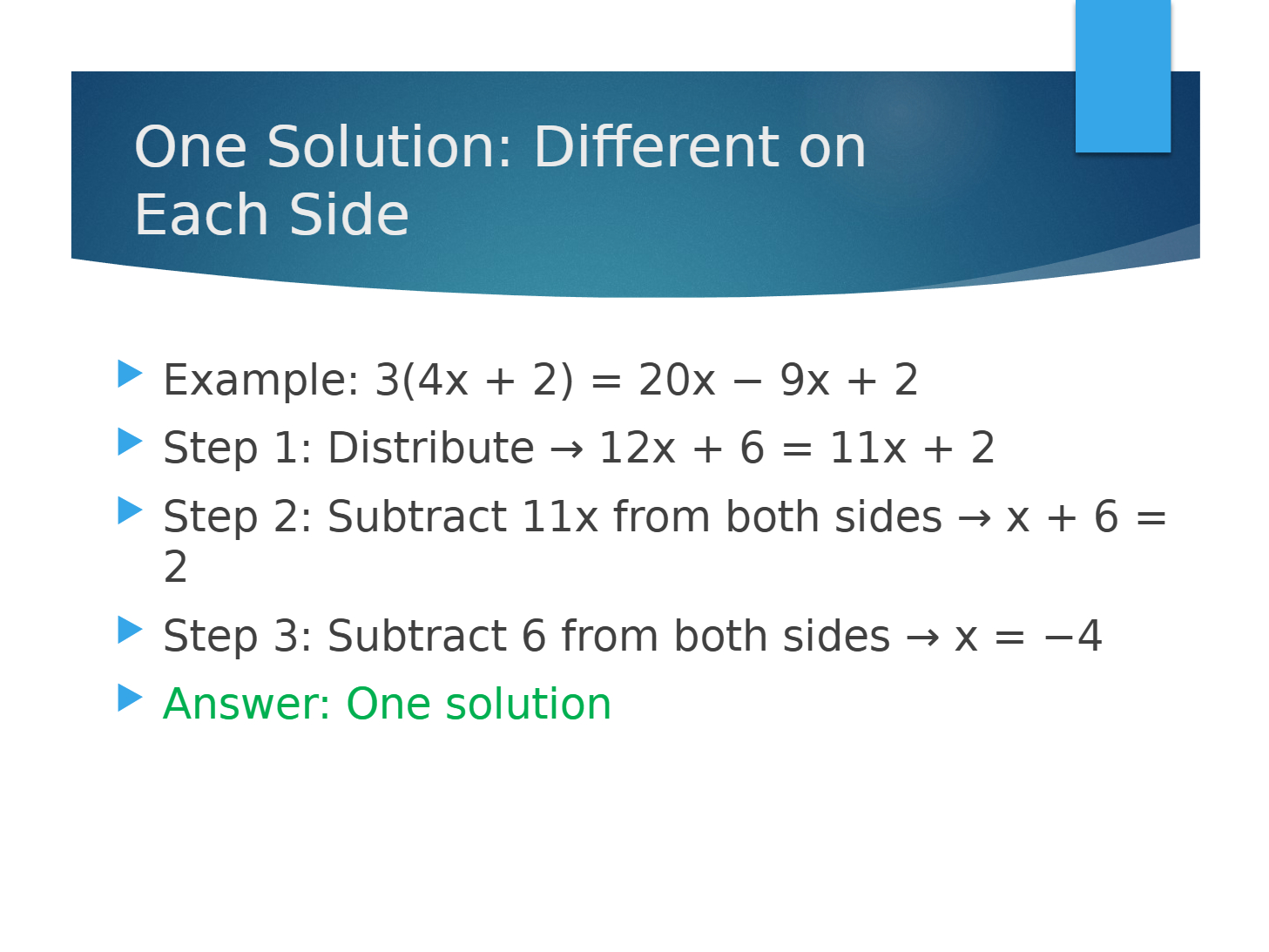 One Solution: Different on Each Side

Example: $3(4x + 2) = 20x - 9x + 2$

Step 1: Distribute → $12x + 6 = 11x + 2$

Step 2: Subtract 11x from both sides → $x + 6 = 2$

Step 3: Subtract 6 from both sides → $x = -4$

Answer: One solution